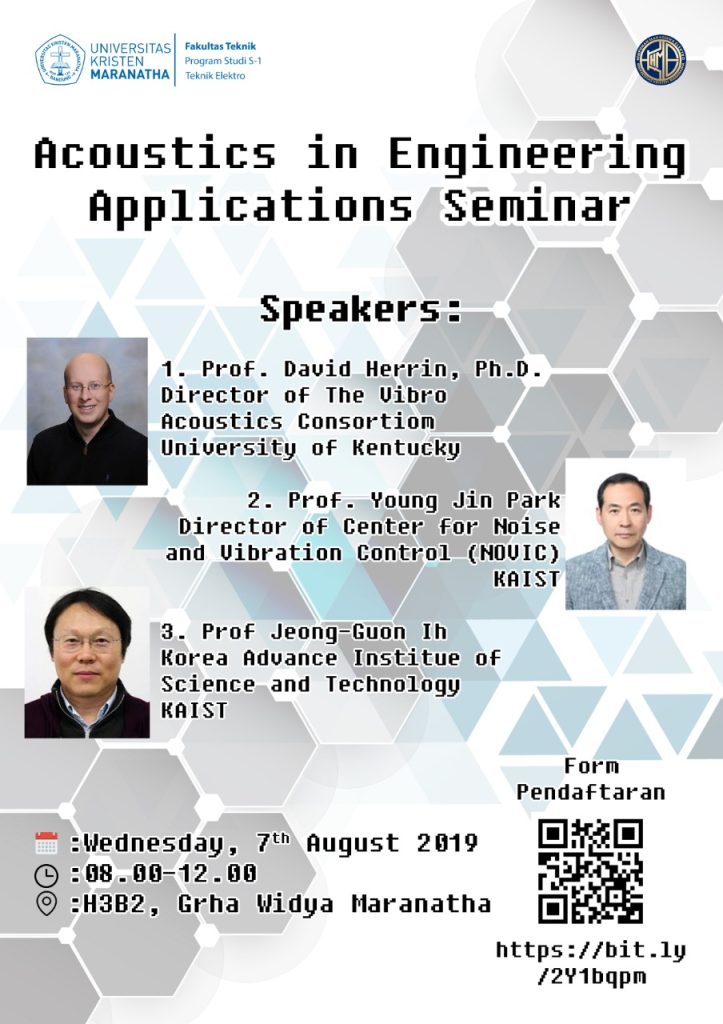 UNIVERSITAS KRISTEN MARANATHA

Fakultas Teknik
Program Studi S-1
Teknik Elektro

Acoustics in Engineering Applications Seminar

Speakers:

1. Prof. David Herrin, Ph.D.
Director of The Vibro Acoustics Consortiom
University of Kentucky

2. Prof. Young Jin Park
Director of Center for Noise and Vibration Control (NOVIC)
KAIST

3. Prof Jeong-Guon Ih
Korea Advance Institue of Science and Technology
KAIST

Form Pendaftaran

:Wednesday, 7$^{th}$ August 2019
:08.00-12.00
:H3B2, Grha Widya Maranatha

https://bit.ly/2Y1bqpm